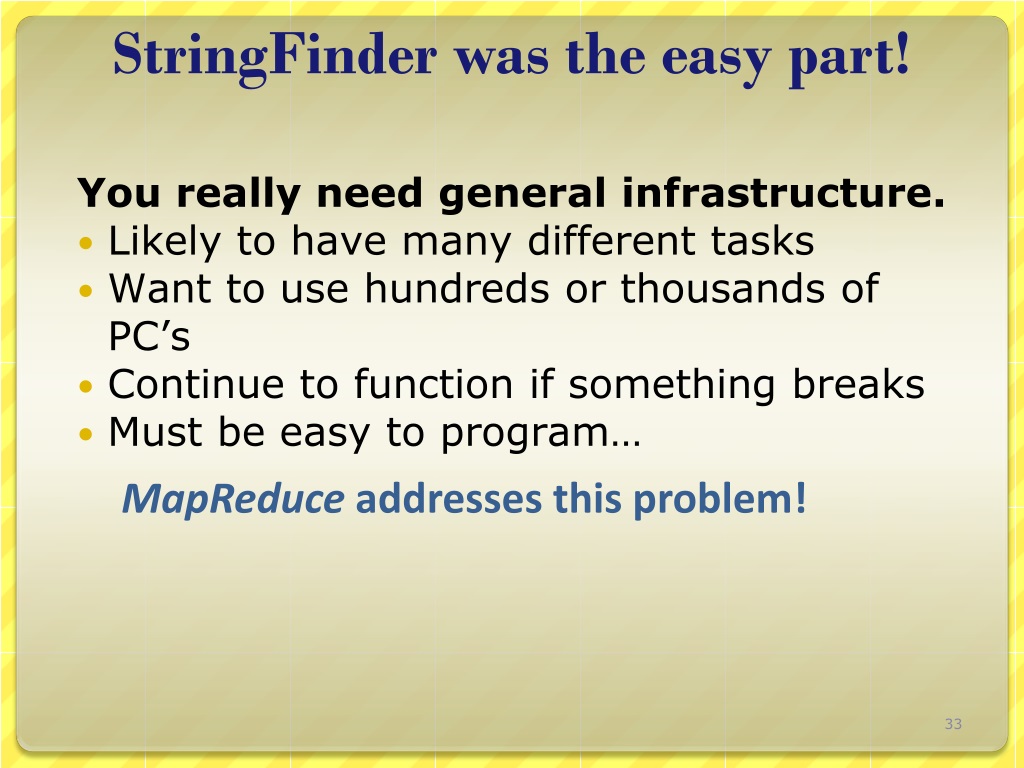 StringFinder was the easy part!

You really need general infrastructure.
• Likely to have many different tasks
• Want to use hundreds or thousands of PC’s
• Continue to function if something breaks
• Must be easy to program…

MapReduce addresses this problem!

33